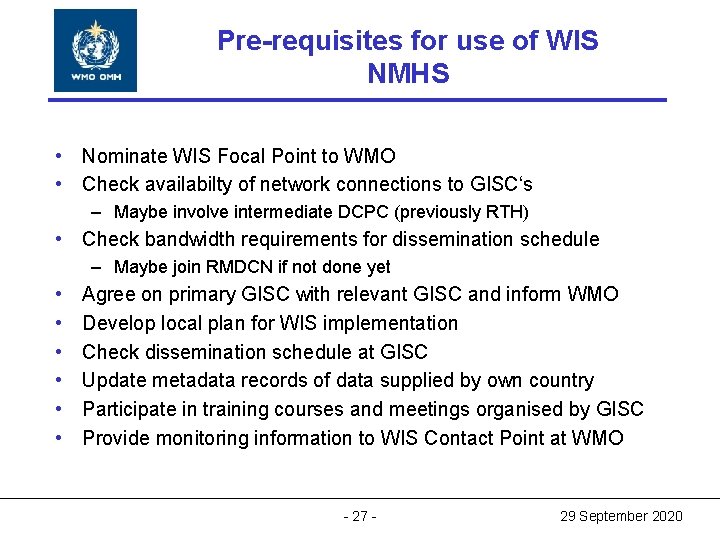 WMO OMM

Pre-requisites for use of WIS NMHS

• Nominate WIS Focal Point to WMO
• Check availabilty of network connections to GISC's
  – Maybe involve intermediate DCPC (previously RTH)
• Check bandwidth requirements for dissemination schedule
  – Maybe join RMDCN if not done yet
• Agree on primary GISC with relevant GISC and inform WMO
• Develop local plan for WIS implementation
• Check dissemination schedule at GISC
• Update metadata records of data supplied by own country
• Participate in training courses and meetings organised by GISC
• Provide monitoring information to WIS Contact Point at WMO

- 27 -

29 September 2020